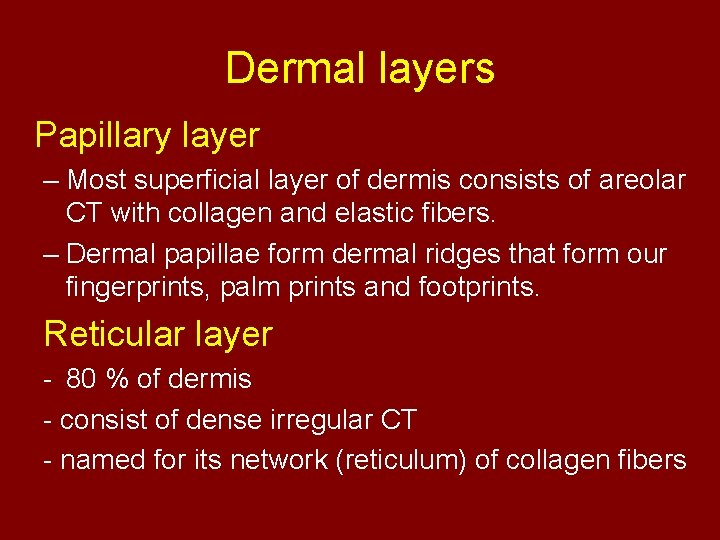 Dermal layers

Papillary layer

– Most superficial layer of dermis consists of areolar CT with collagen and elastic fibers.

– Dermal papillae form dermal ridges that form our fingerprints, palm prints and footprints.

Reticular layer

- 80 % of dermis

- consist of dense irregular CT

- named for its network (reticulum) of collagen fibers